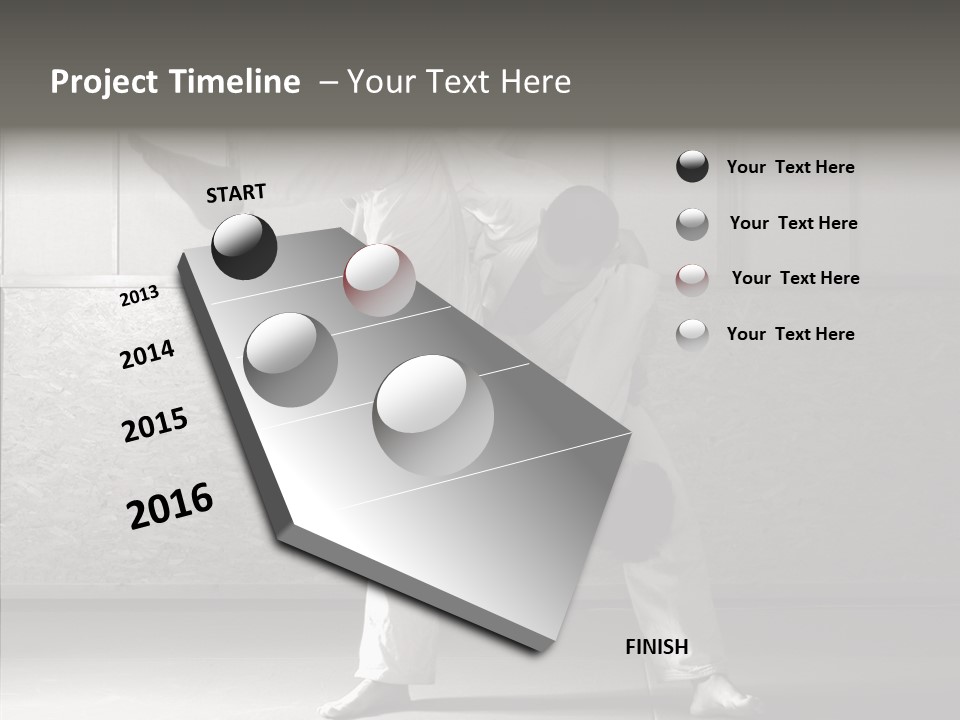 Project Timeline – Your Text Here

START

2013

2014

2015

2016

FINISH

Your Text Here

Your Text Here

Your Text Here

Your Text Here